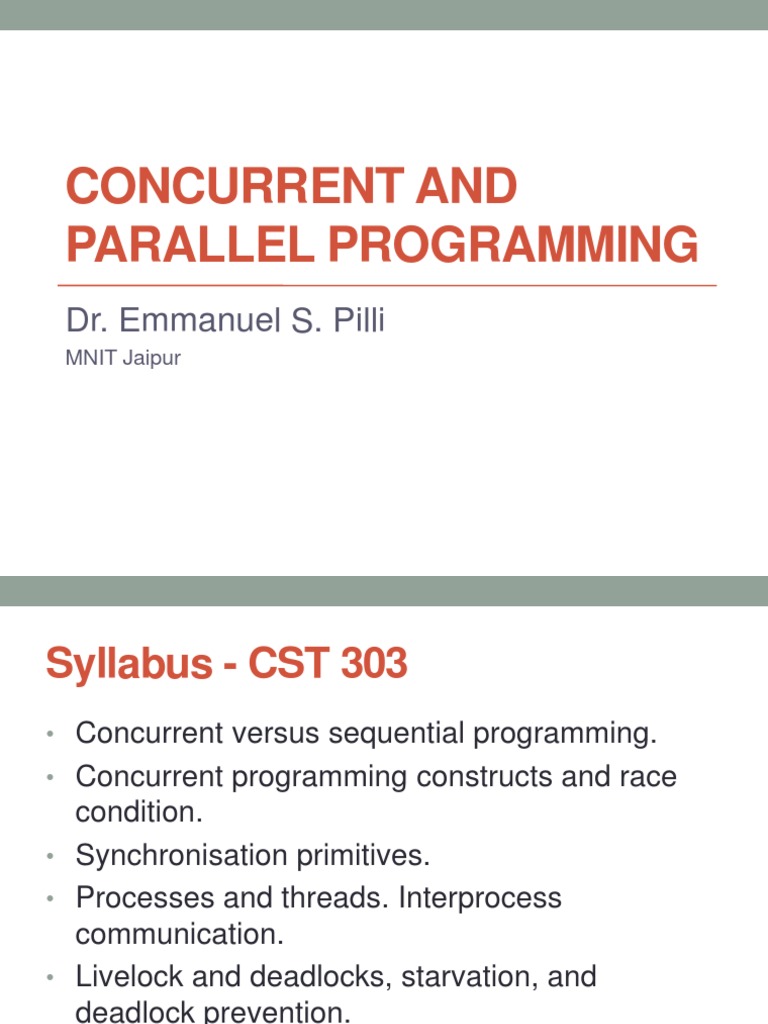 CONCURRENT AND PARALLEL PROGRAMMING

Dr. Emmanuel S. Pilli

MNIT Jaipur

Syllabus - CST 303

• Concurrent versus sequential programming.
• Concurrent programming constructs and race condition.
• Synchronisation primitives.
• Processes and threads. Interprocess communication.
• Livelock and deadlocks, starvation, and deadlock prevention.